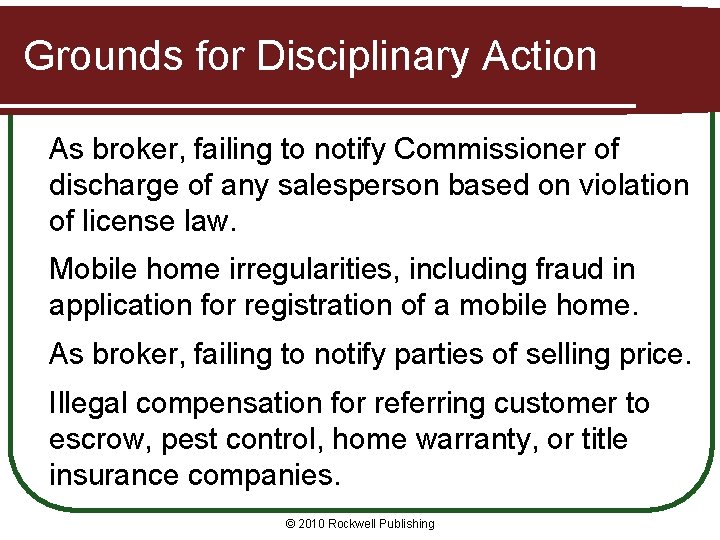 Grounds for Disciplinary Action

As broker, failing to notify Commissioner of discharge of any salesperson based on violation of license law.

Mobile home irregularities, including fraud in application for registration of a mobile home.

As broker, failing to notify parties of selling price.

Illegal compensation for referring customer to escrow, pest control, home warranty, or title insurance companies.

© 2010 Rockwell Publishing